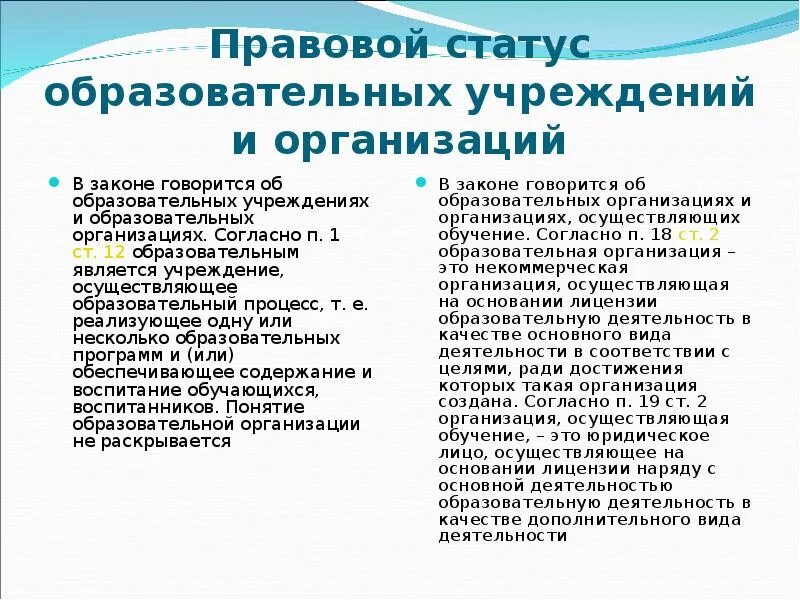 Правовой статус образовательных учреждений и организаций

В законе говорится об образовательных учреждениях и образовательных организациях. Согласно п. 1 ст. 12 образовательным является учреждение, осуществляющее образовательный процесс, т. е. реализующее одну или несколько образовательных программ и (или) обеспечивающее содержание и воспитание обучающихся, воспитанников. Понятие образовательной организации не раскрывается

В законе говорится об образовательных организациях и организациях, осуществляющих обучение. Согласно п. 18 ст. 2 образовательная организация – это некоммерческая организация, осуществляющая на основании лицензии образовательную деятельность в качестве основного вида деятельности в соответствии с целями, ради достижения которых такая организация создана. Согласно п. 19 ст. 2 организация, осуществляющая обучение, – это юридическое лицо, осуществляющее на основании лицензии наряду с основной деятельностью образовательную деятельность в качестве дополнительного вида деятельности